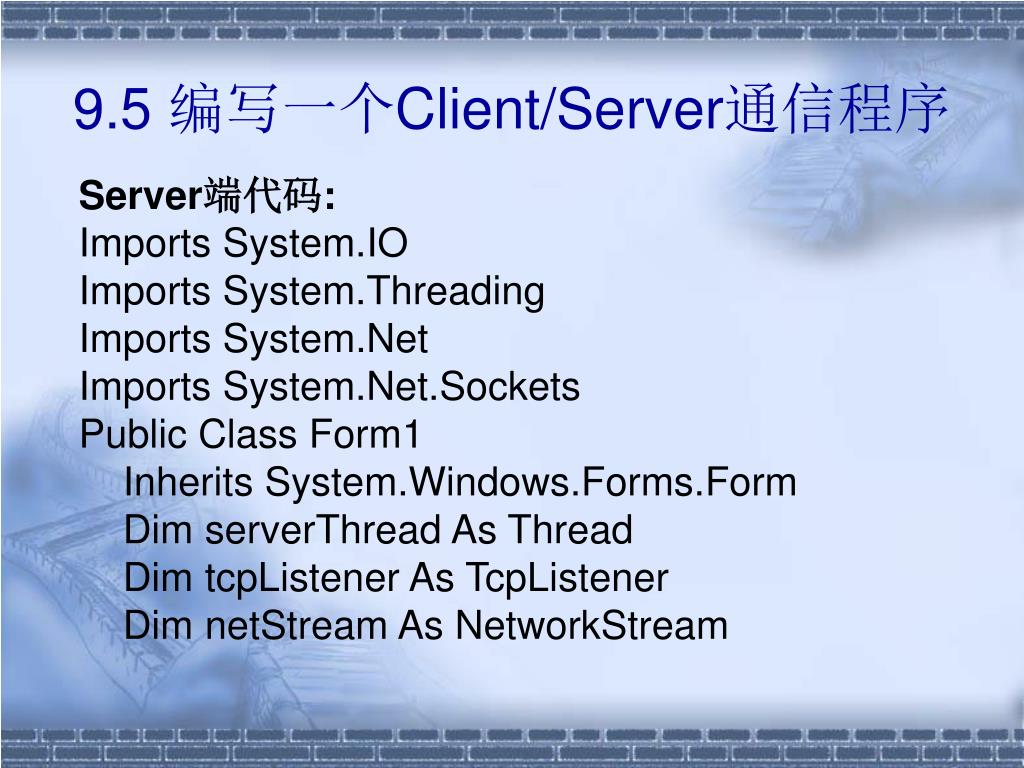 9.5 编写一个Client/Server通信程序

Server端代码:
Imports System.IO
Imports System.Threading
Imports System.Net
Imports System.Net.Sockets
Public Class Form1
Inherits System.Windows.Forms.Form
Dim serverThread As Thread
Dim tcpListener As TcpListener
Dim netStream As NetworkStream